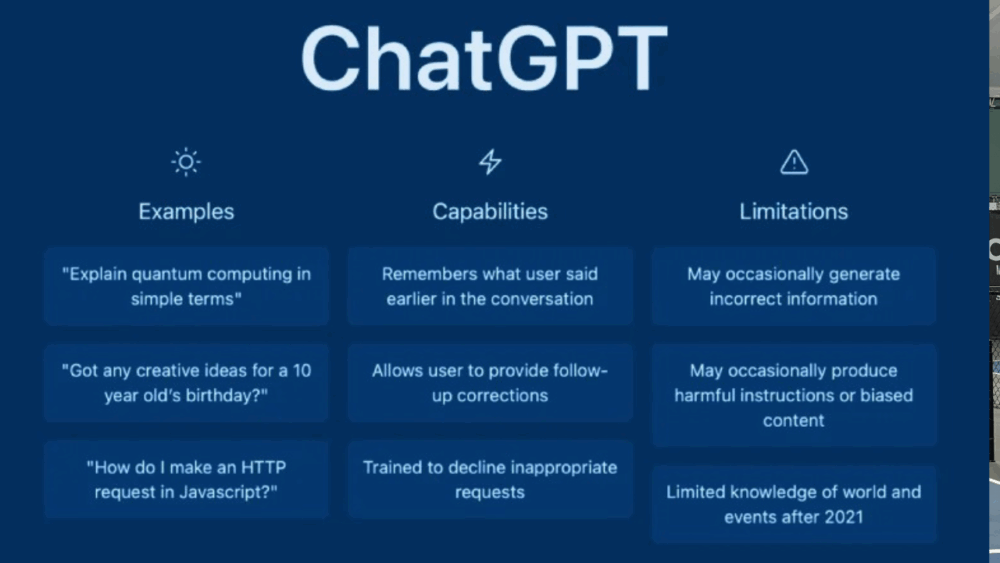 ChatGPT

Examples

"Explain quantum computing in simple terms"

"Got any creative ideas for a 10 year old's birthday?"

"How do I make an HTTP request in Javascript?"

Capabilities

Remembers what user said earlier in the conversation

Allows user to provide follow-up corrections

Trained to decline inappropriate requests

Limitations

May occasionally generate incorrect information

May occasionally produce harmful instructions or biased content

Limited knowledge of world and events after 2021